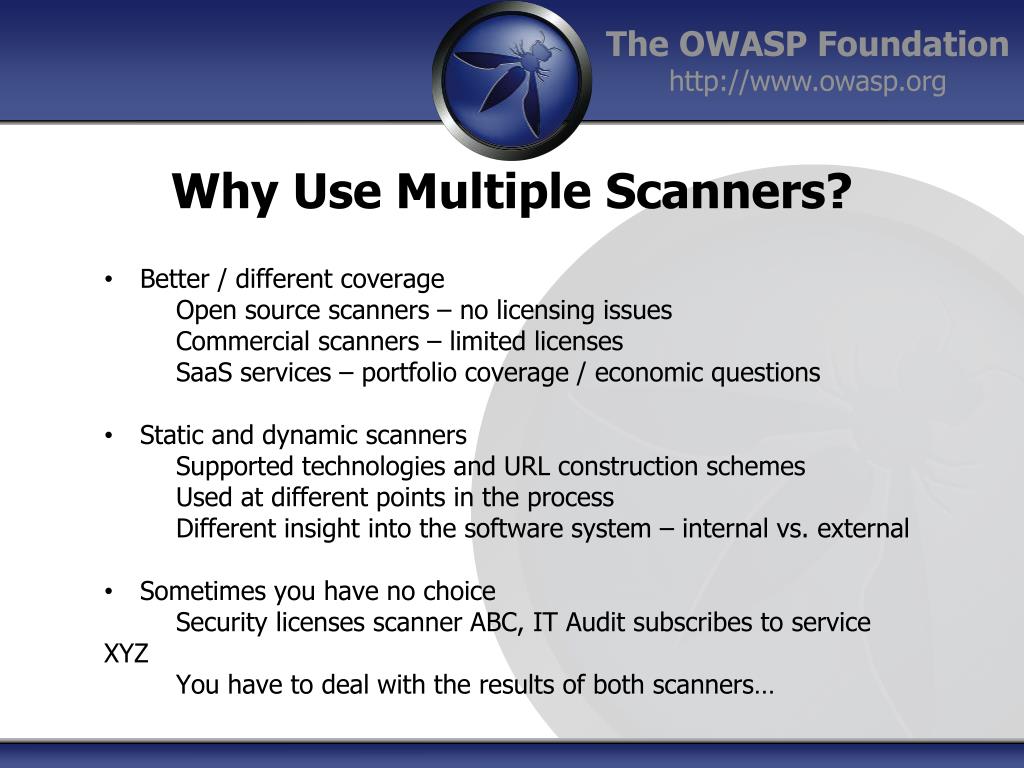 The OWASP Foundation
http://www.owasp.org

Why Use Multiple Scanners?

• Better / different coverage
Open source scanners – no licensing issues
Commercial scanners – limited licenses
SaaS services – portfolio coverage / economic questions

• Static and dynamic scanners
Supported technologies and URL construction schemes
Used at different points in the process
Different insight into the software system – internal vs. external

• Sometimes you have no choice
Security licenses scanner ABC, IT Audit subscribes to service XYZ
You have to deal with the results of both scanners…